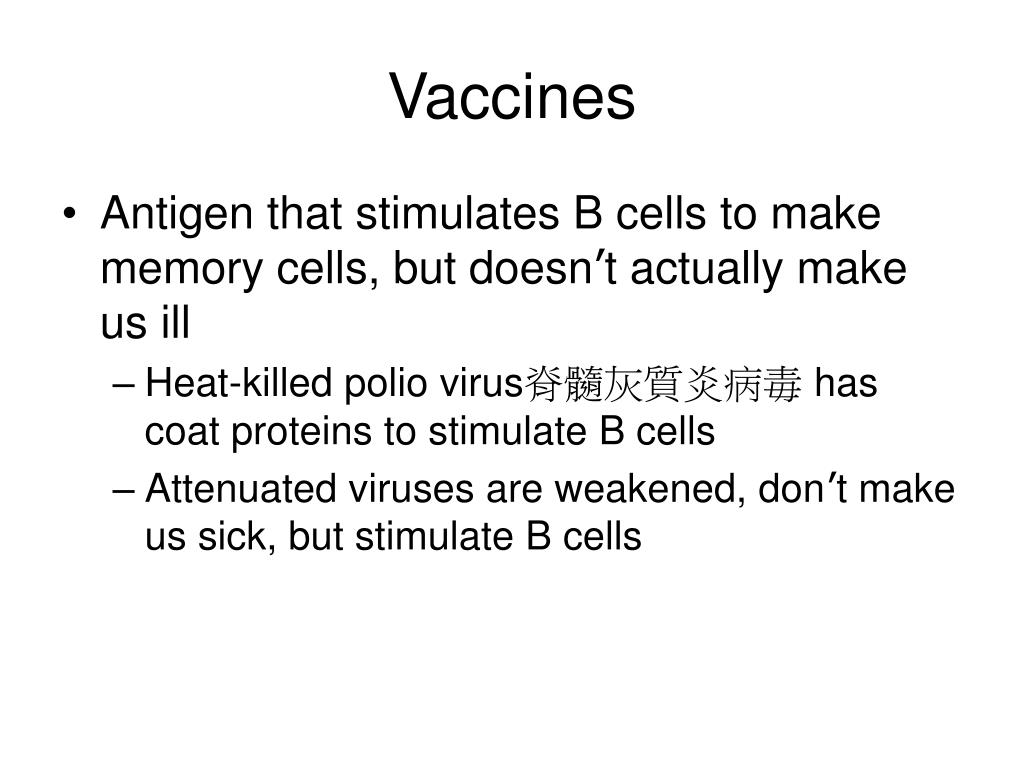 Vaccines

• Antigen that stimulates B cells to make memory cells, but doesn’t actually make us ill

– Heat-killed polio virus脊髓灰質炎病毒 has coat proteins to stimulate B cells

– Attenuated viruses are weakened, don’t make us sick, but stimulate B cells